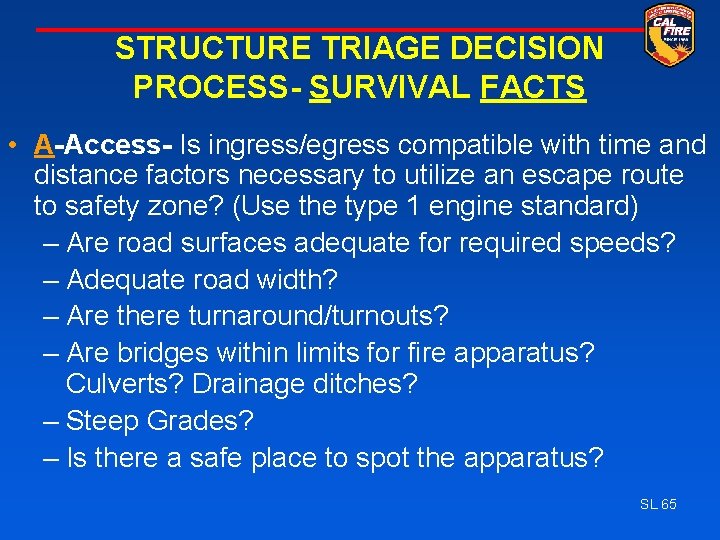 CAL FIRE

STRUCTURE TRIAGE DECISION PROCESS- SURVIVAL FACTS

• A-Access- Is ingress/egress compatible with time and distance factors necessary to utilize an escape route to safety zone? (Use the type 1 engine standard)
– Are road surfaces adequate for required speeds?
– Adequate road width?
– Are there turnaround/turnouts?
– Are bridges within limits for fire apparatus? Culverts? Drainage ditches?
– Steep Grades?
– Is there a safe place to spot the apparatus?

SL 65